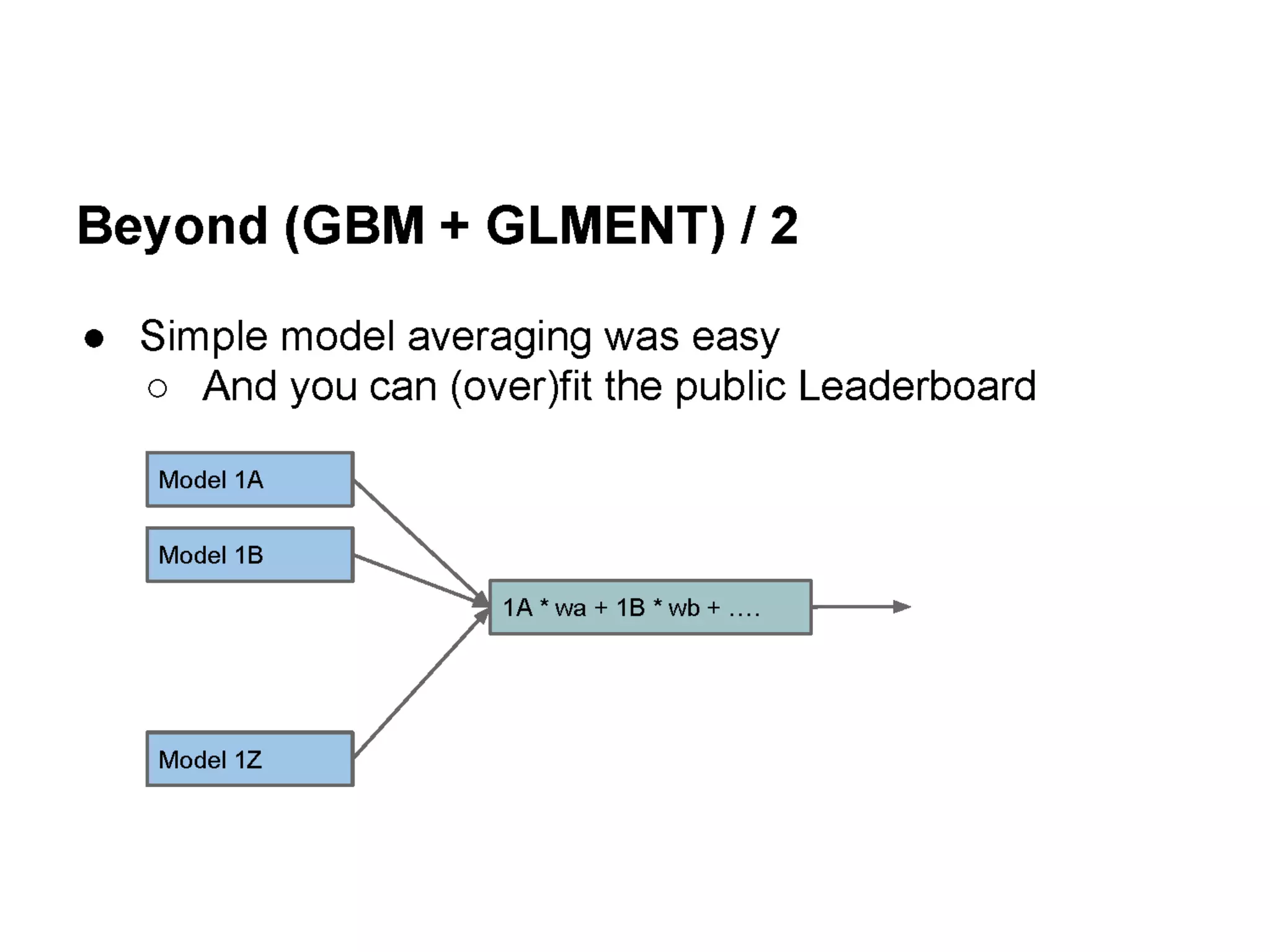 Beyond (GBM + GLMENT) / 2

● Simple model averaging was easy
○ And you can (over)fit the public Leaderboard

Model 1A

Model 1B

Model 1Z

1A * wa + 1B * wb + ….